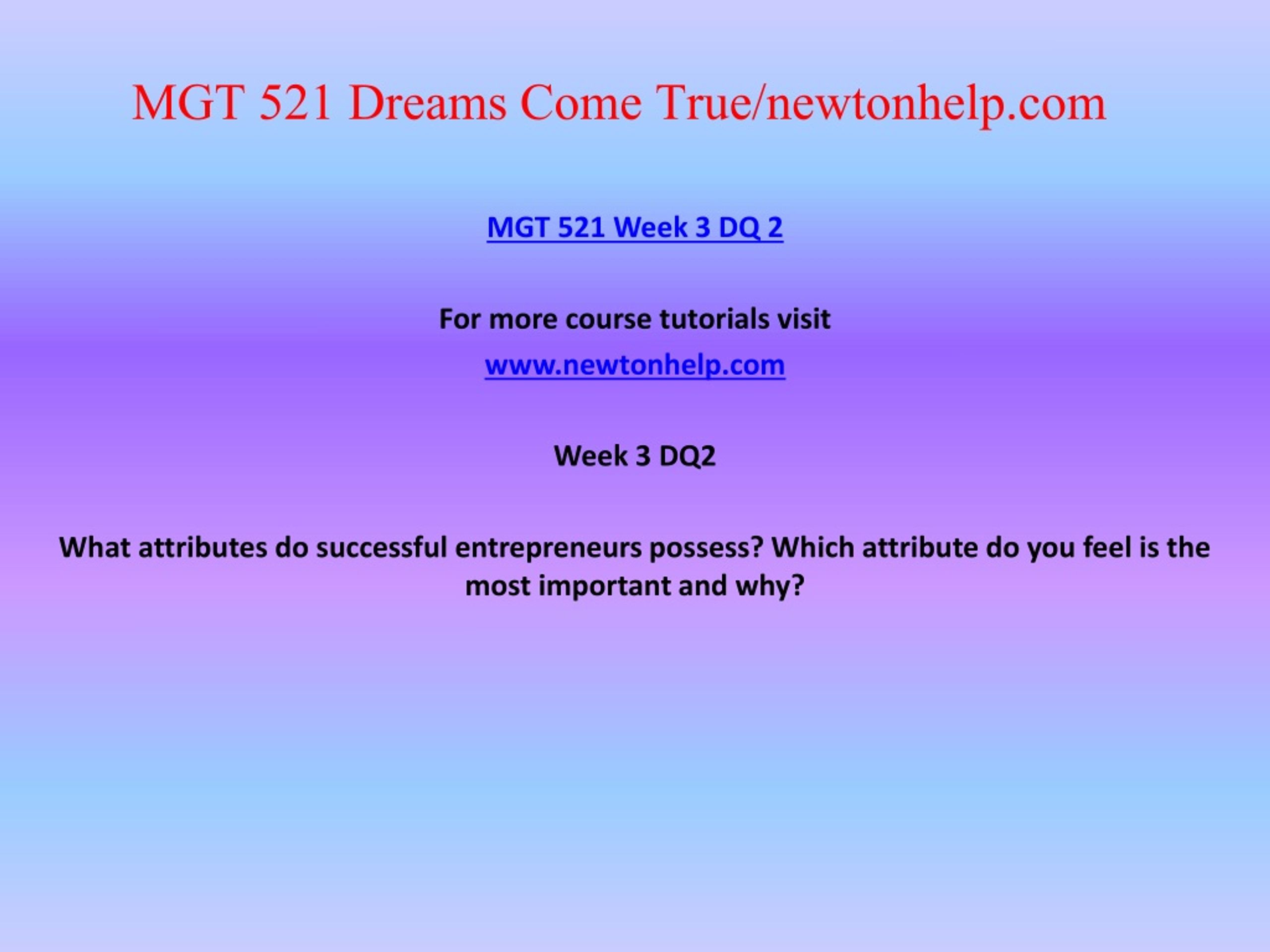 MGT 521 Dreams Come True/newtonhelp.com

MGT 521 Week 3 DQ 2

For more course tutorials visit

www.newtonhelp.com

Week 3 DQ2

What attributes do successful entrepreneurs possess? Which attribute do you feel is the most important and why?